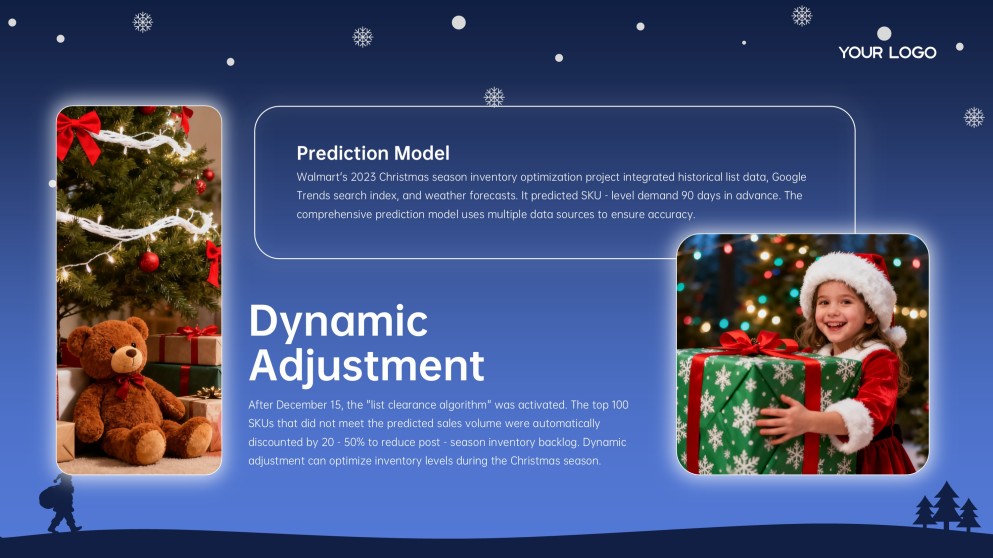 YOUR LOGO

Prediction Model

Walmart's 2023 Christmas season inventory optimization project integrated historical list data, Google Trends search index, and weather forecasts. It predicted SKU - level demand 90 days in advance. The comprehensive prediction model uses multiple data sources to ensure accuracy.

Dynamic Adjustment

After December 15, the "list clearance algorithm" was activated. The top 100 SKUs that did not meet the predicted sales volume were automatically discounted by 20 - 50% to reduce post - season inventory backlog. Dynamic adjustment can optimize inventory levels during the Christmas season.